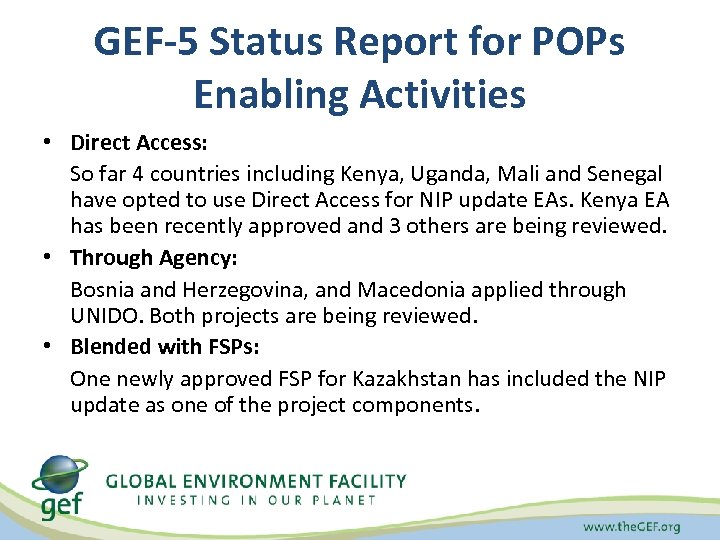 GEF-5 Status Report for POPs Enabling Activities

• Direct Access:

So far 4 countries including Kenya, Uganda, Mali and Senegal have opted to use Direct Access for NIP update EAs. Kenya EA has been recently approved and 3 others are being reviewed.

• Through Agency:

Bosnia and Herzegovina, and Macedonia applied through UNIDO. Both projects are being reviewed.

• Blended with FSPs:

One newly approved FSP for Kazakhstan has included the NIP update as one of the project components.

gef

GLOBAL ENVIRONMENT FACILITY

INVESTING IN OUR PLANET

www.theGEF.org